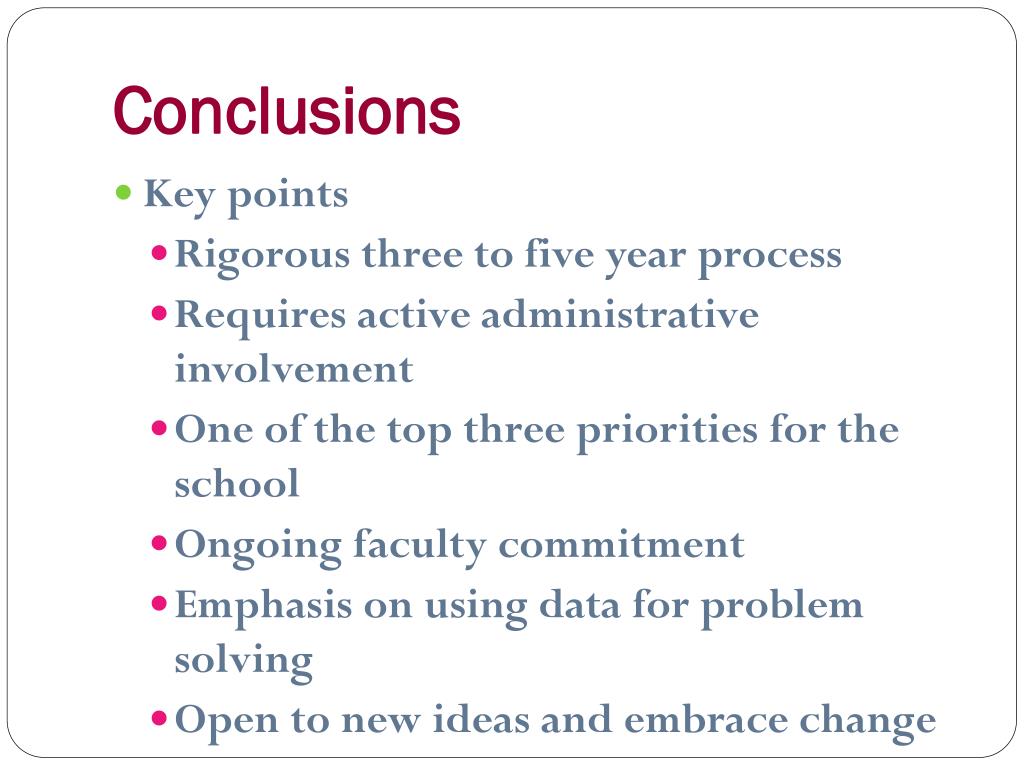 Conclusions

Key points
Rigorous three to five year process
Requires active administrative involvement
One of the top three priorities for the school
Ongoing faculty commitment
Emphasis on using data for problem solving
Open to new ideas and embrace change